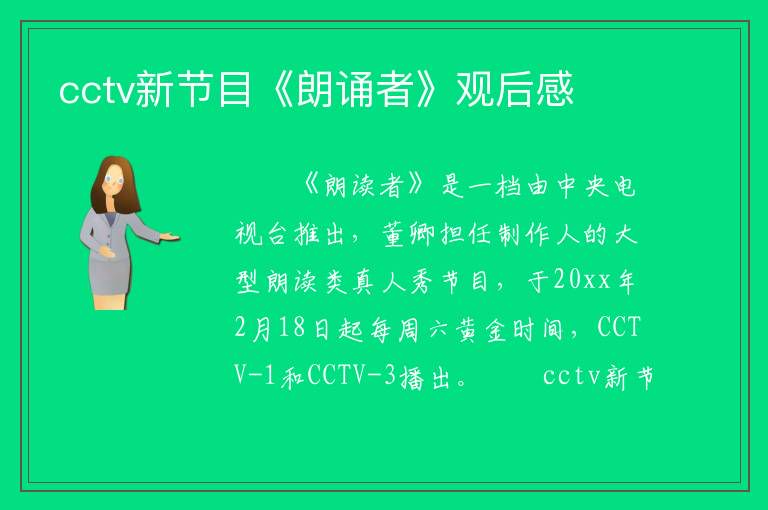 cctv新节目《朗诵者》观后感

《朗读者》是一档由中央电视台推出，董卿担任制作人的大型朗读类真人秀节目，于20xx年2月18日起每周六黄金时间，CCTV-1和CCTV-3播出。　　cctv新节